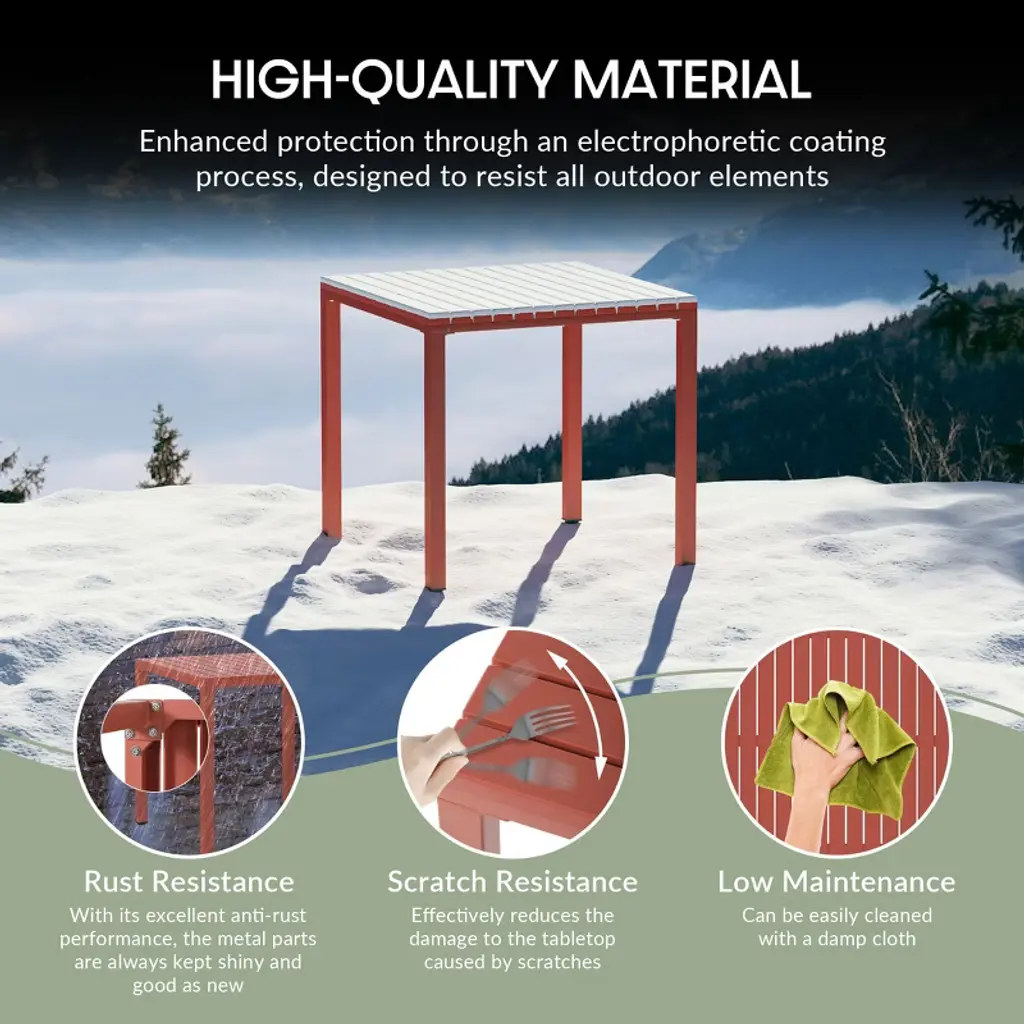 HIGH-QUALITY MATERIAL

Enhanced protection through an electrophoretic coating process, designed to resist all outdoor elements

Rust Resistance

With its excellent anti-rust performance, the metal parts are always kept shiny and good as new

Scratch Resistance

Effectively reduces the damage to the tabletop caused by scratches

Low Maintenance

Can be easily cleaned with a damp cloth